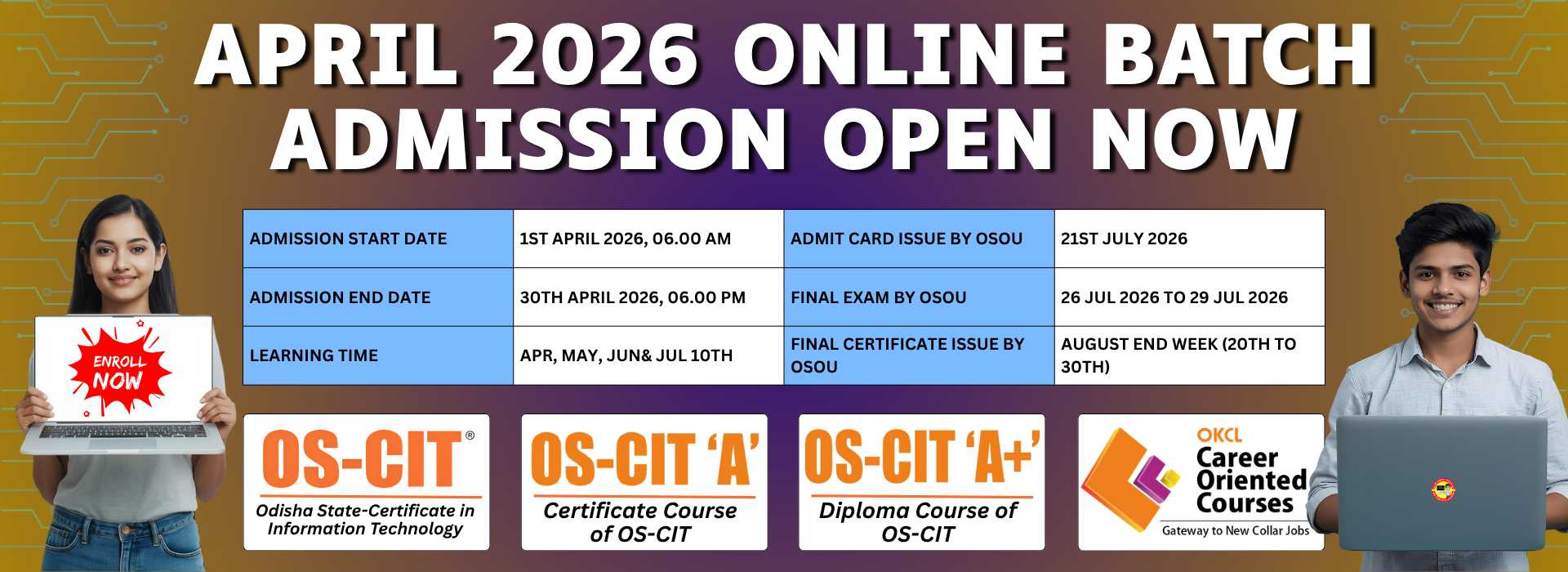 APRIL 2026 ONLINE BATCH
ADMISSION OPEN NOW

| ADMISSION START DATE | 1ST APRIL 2026, 06.00 AM | ADMIT CARD ISSUE BY OSOU | 21ST JULY 2026 |
|---|---|---|---|
| ADMISSION END DATE | 30TH APRIL 2026, 06.00 PM | FINAL EXAM BY OSOU | 26 JUL 2026 TO 29 JUL 2026 |
| LEARNING TIME | APR, MAY, JUN& JUL 10TH | FINAL CERTIFICATE ISSUE BY OSOU | AUGUST END WEEK (20TH TO 30TH) |

ENROLL NOW

OS-CIT®
Odisha State-Certificate in Information Technology

OS-CIT 'A'
Certificate Course of OS-CIT

OS-CIT 'A+'
Diploma Course of OS-CIT

OKCL
Career Oriented Courses
Gateway to New Collar Jobs